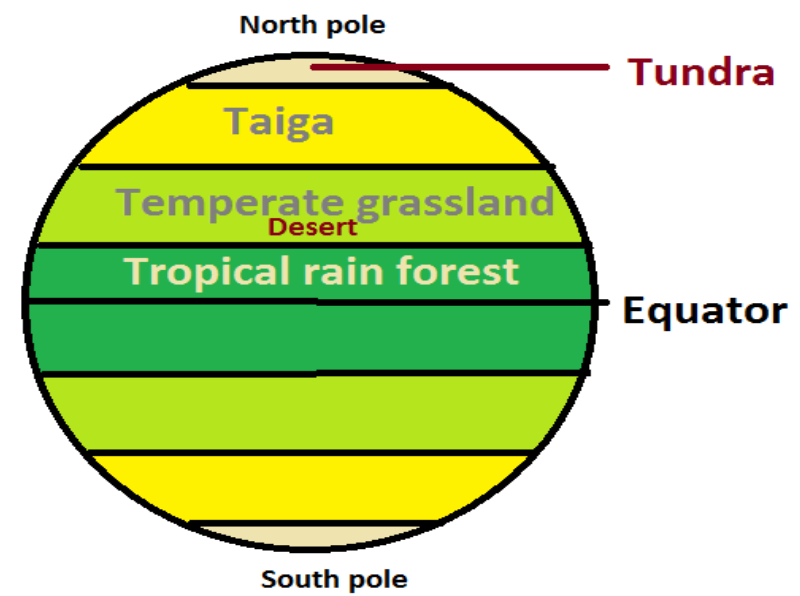 North pole

Tundra

Taiga

Temperate grassland

Desert

Tropical rain forest

Equator

South pole